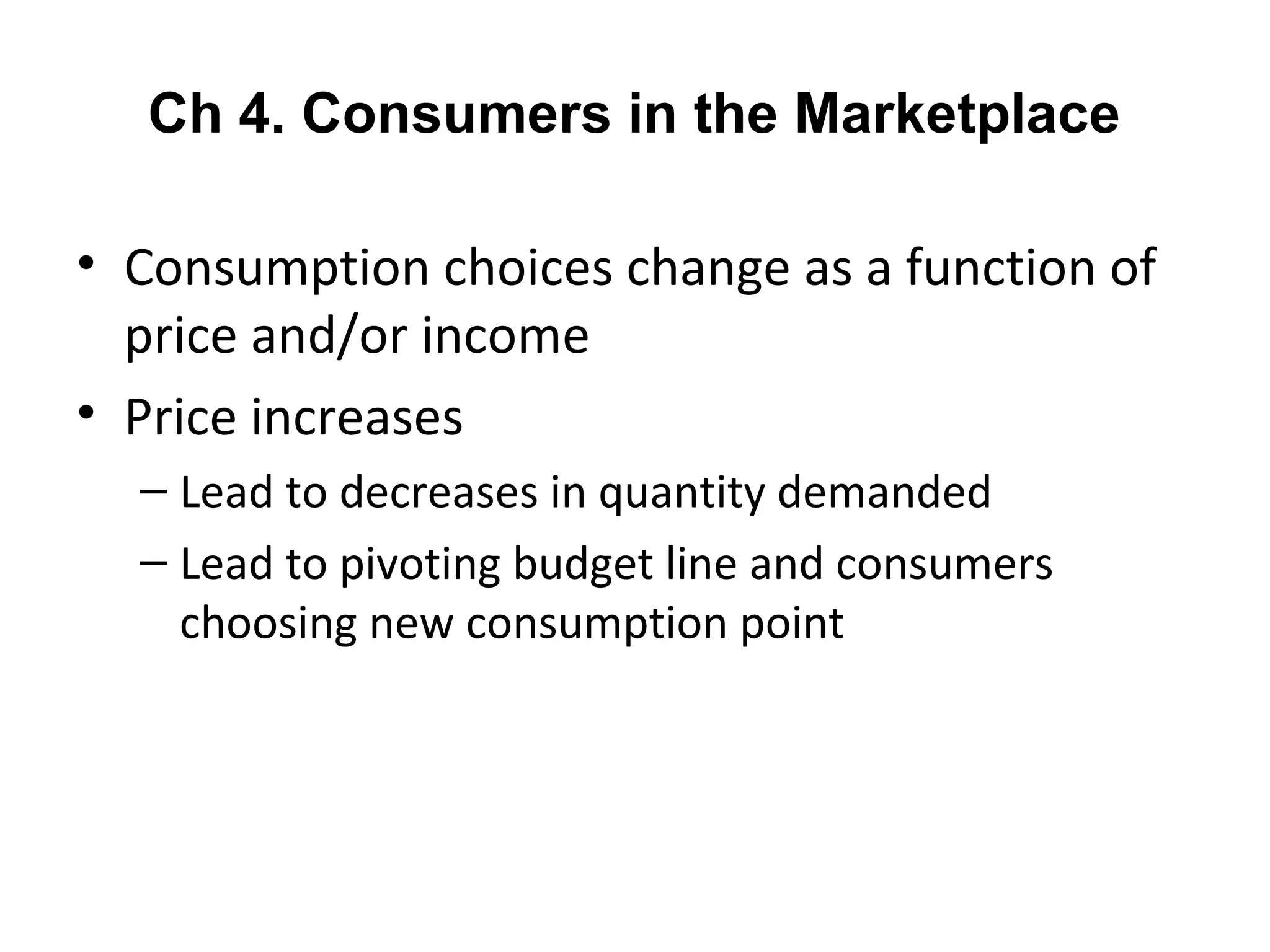 Ch 4. Consumers in the Marketplace

• Consumption choices change as a function of price and/or income

• Price increases

– Lead to decreases in quantity demanded

– Lead to pivoting budget line and consumers choosing new consumption point